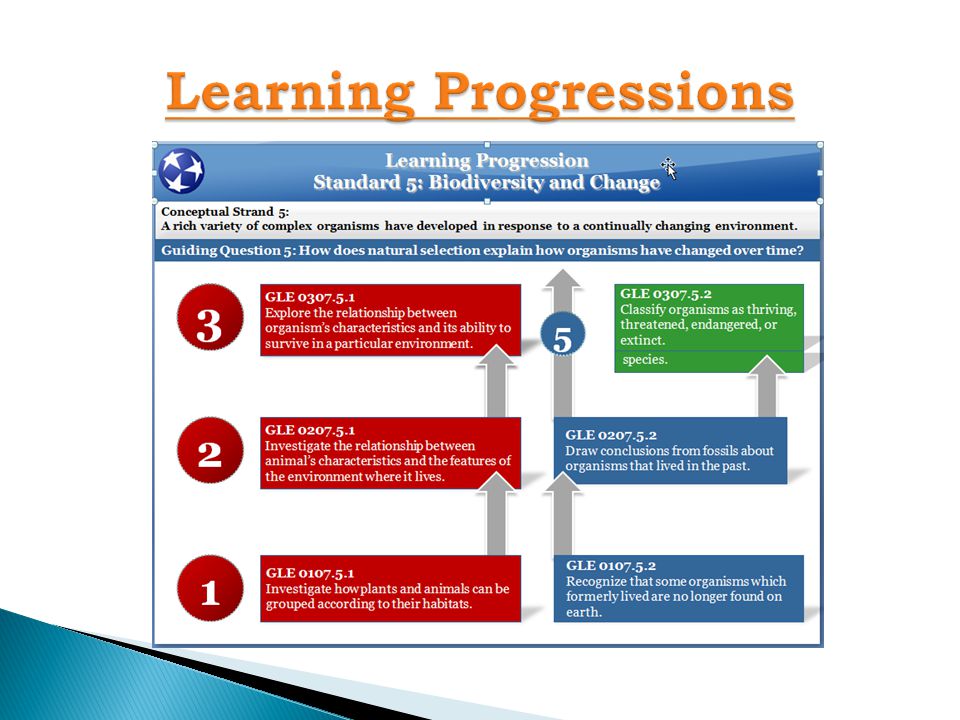 Learning Progressions

Learning Progression
Standard 5: Biodiversity and Change

Conceptual Strand 5:
A rich variety of complex organisms have developed in response to a continually changing environment.

Guiding Question 5: How does natural selection explain how organisms have changed over time?

3

GLE 0307.5.1
Explore the relationship between organism's characteristics and its ability to survive in a particular environment.

5

GLE 0307.5.2
Classify organisms as thriving, threatened, endangered, or extinct.
species.

2

GLE 0207.5.1
Investigate the relationship between animal's characteristics and the features of the environment where it lives.

GLE 0207.5.2
Draw conclusions from fossils about organisms that lived in the past.

1

GLE 0107.5.1
Investigate how plants and animals can be grouped according to their habitats.

GLE 0107.5.2
Recognize that some organisms which formerly lived are no longer found on earth.